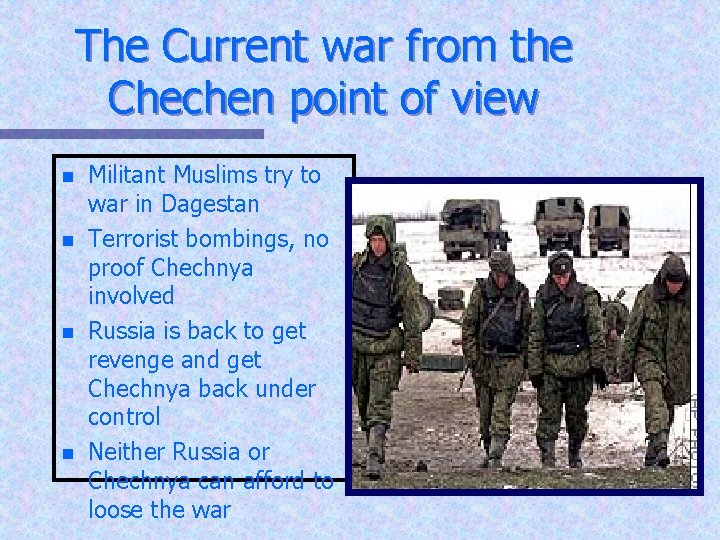 The Current war from the Chechen point of view

- Militant Muslims try to war in Dagestan
- Terrorist bombings, no proof Chechnya involved
- Russia is back to get revenge and get Chechnya back under control
- Neither Russia or Chechnya can afford to loose the war